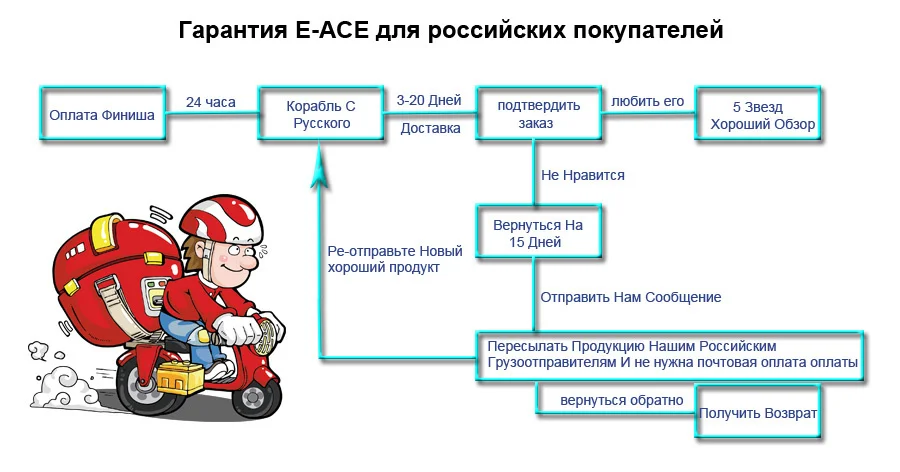 Гарантия E-ACE для российских покупателей

Оплата Финиша

24 часа

Корабль С Русского

3-20 Дней

Доставка

подтвердить заказ

любить его

5 Звезд Хороший Обзор

Не Нравится

Вернуться На 15 Дней

Ре-отправьте Новый хороший продукт

Отправить Нам Сообщение

Пересылать Продукцию Нашим Российским Грузоотправителям И не нужна почтовая оплата оплаты

вернуться обратно

Получить Возврат